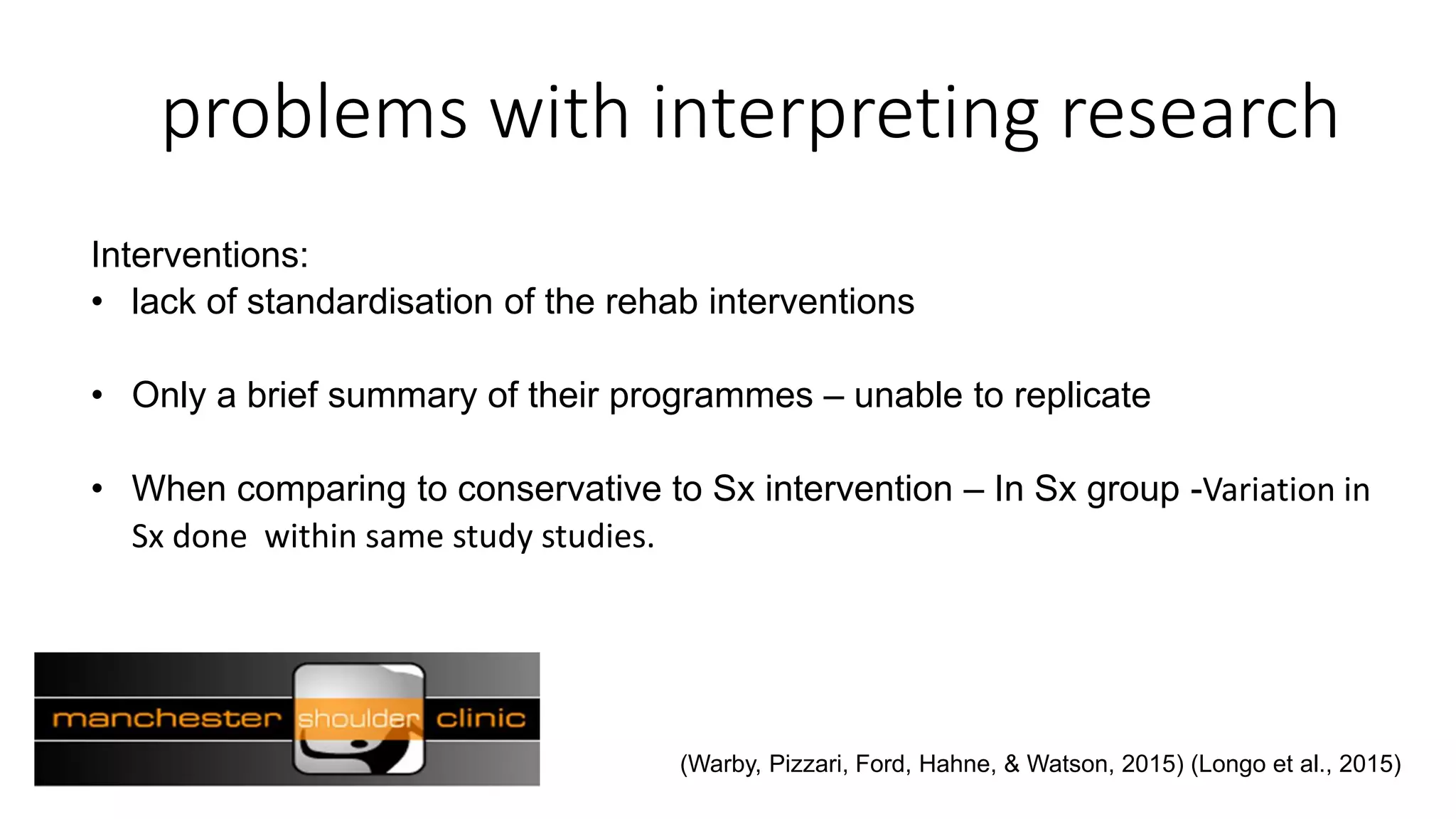 problems with interpreting research

Interventions:
• lack of standardisation of the rehab interventions

• Only a brief summary of their programmes – unable to replicate

• When comparing to conservative to Sx intervention – In Sx group -Variation in Sx done within same study studies.

manchester shoulder clinic

(Warby, Pizzari, Ford, Hahne, & Watson, 2015) (Longo et al., 2015)